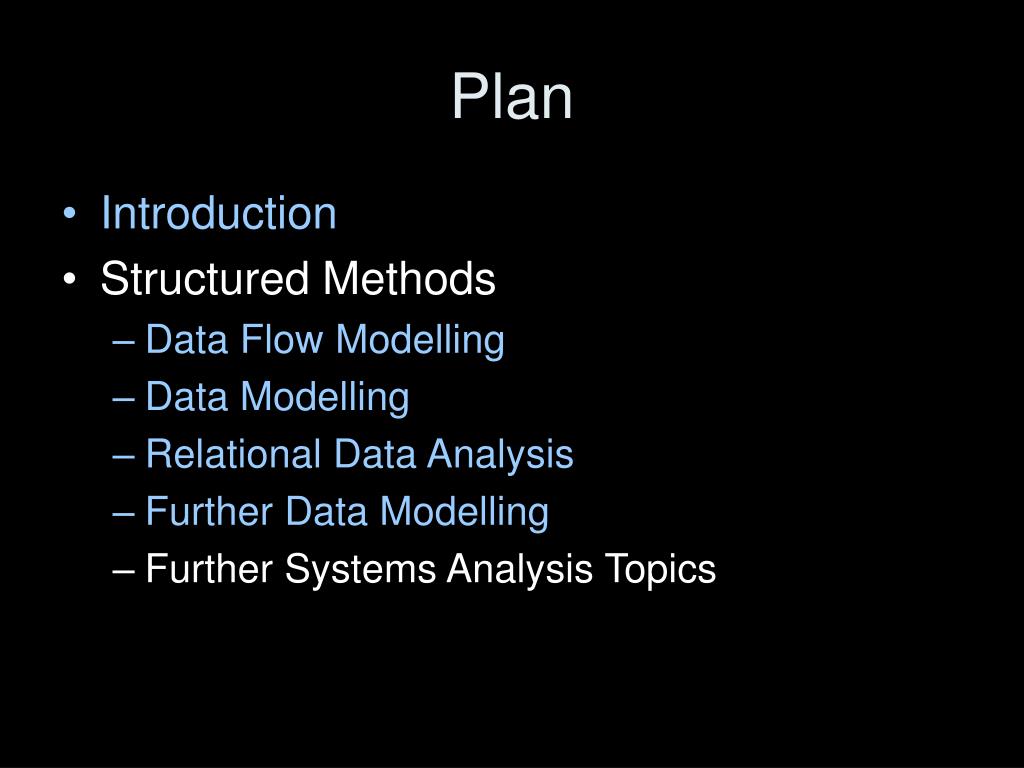 Plan

• Introduction
• Structured Methods
– Data Flow Modelling
– Data Modelling
– Relational Data Analysis
– Further Data Modelling
– Further Systems Analysis Topics